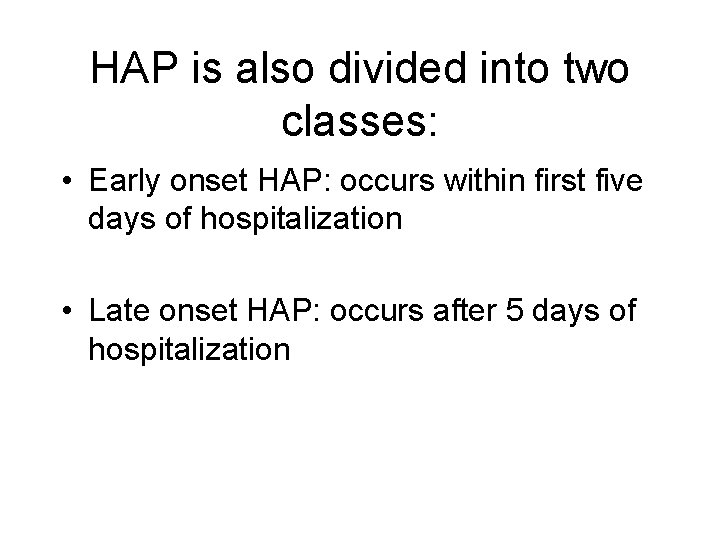 HAP is also divided into two classes:

• Early onset HAP: occurs within first five days of hospitalization

• Late onset HAP: occurs after 5 days of hospitalization